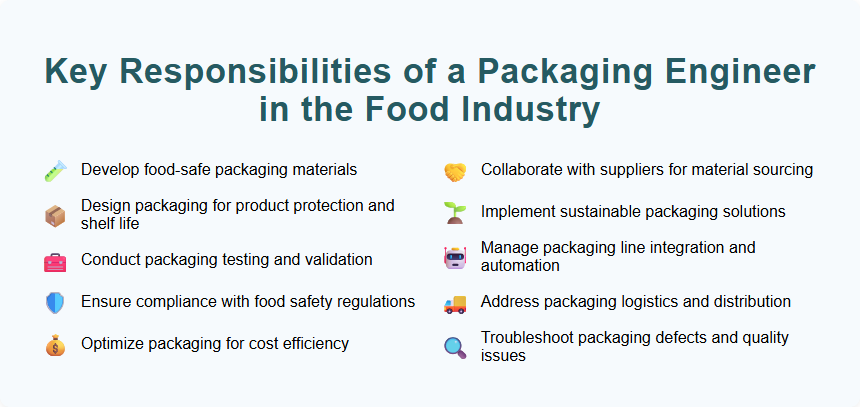 Key Responsibilities of a Packaging Engineer in the Food Industry

Develop food-safe packaging materials

Design packaging for product protection and shelf life

Conduct packaging testing and validation

Ensure compliance with food safety regulations

Optimize packaging for cost efficiency

Collaborate with suppliers for material sourcing

Implement sustainable packaging solutions

Manage packaging line integration and automation

Address packaging logistics and distribution

Troubleshoot packaging defects and quality issues